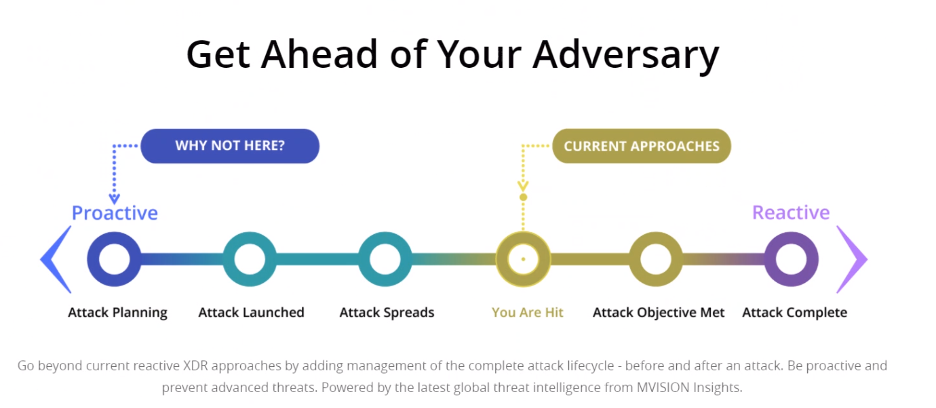 Get Ahead of Your Adversary

WHY NOT HERE?

CURRENT APPROACHES

Proactive

Reactive

Attack Planning

Attack Launched

Attack Spreads

You Are Hit

Attack Objective Met

Attack Complete

Go beyond current reactive XDR approaches by adding management of the complete attack lifecycle - before and after an attack. Be proactive and prevent advanced threats. Powered by the latest global threat intelligence from MVISION Insights.